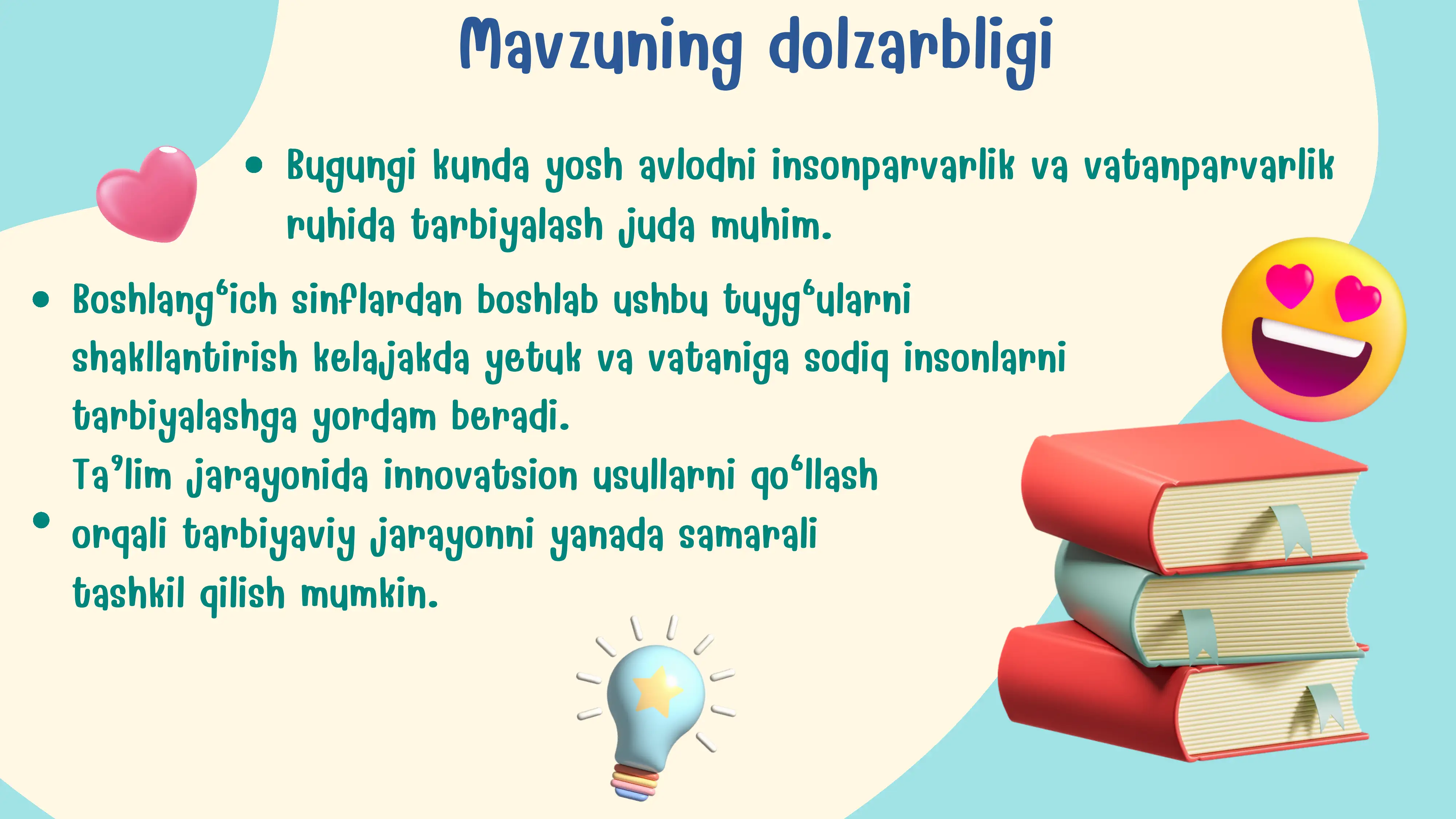 Mavzuning dolzarbligi

• Bugungi kunda yosh avlodni insonparvarlik va vatanparvarlik ruhida tarbiyalash juda muhim.

• Boshlang‘ich sinflardan boshlab ushbu tuyg‘ularni shakllantirish kelajakda yetuk va vataniga sodiq insonlarni tarbiyalashga yordam beradi.

• Ta’lim jarayonida innovatsion usullarni qo‘llash orqali tarbiyaviy jarayonni yanada samarali tashkil qilish mumkin.